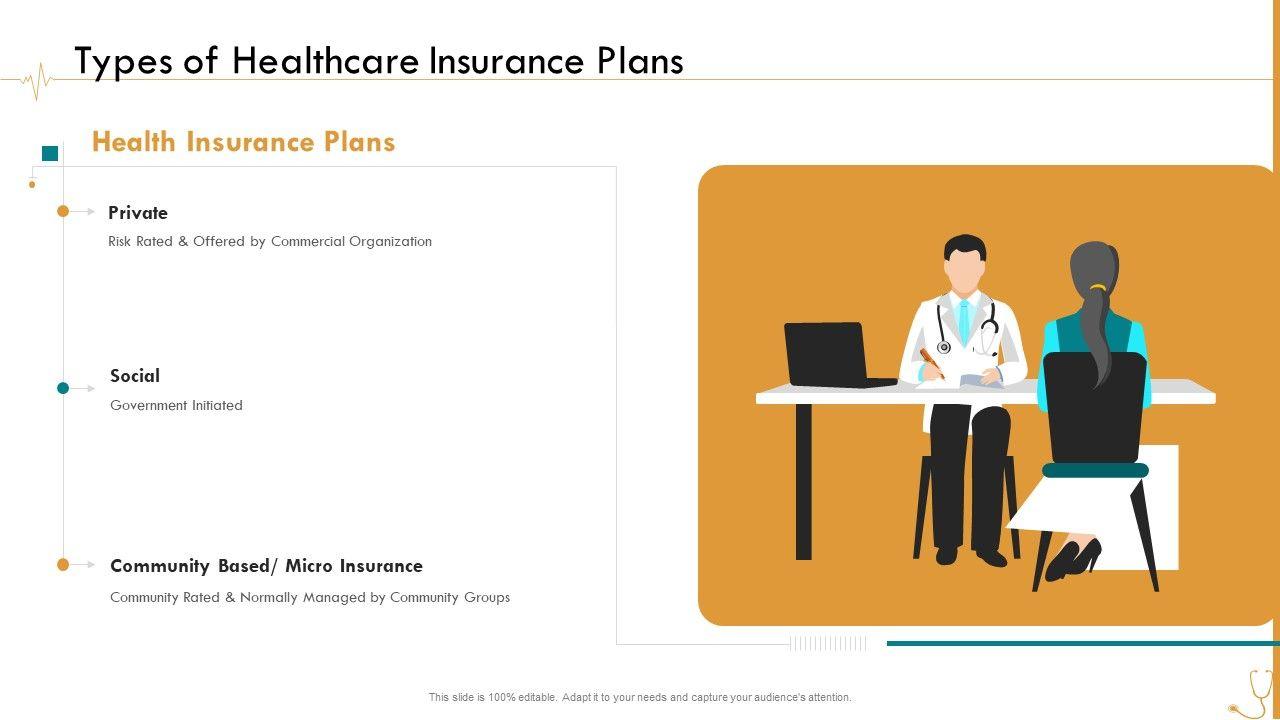 Types of Healthcare Insurance Plans

Health Insurance Plans

Private

Risk Rated & Offered by Commercial Organization

Social

Government Initiated

Community Based/ Micro Insurance

Community Rated & Normally Managed by Community Groups

This slide is 100% editable. Adapt it to your needs and capture your audience's attention.